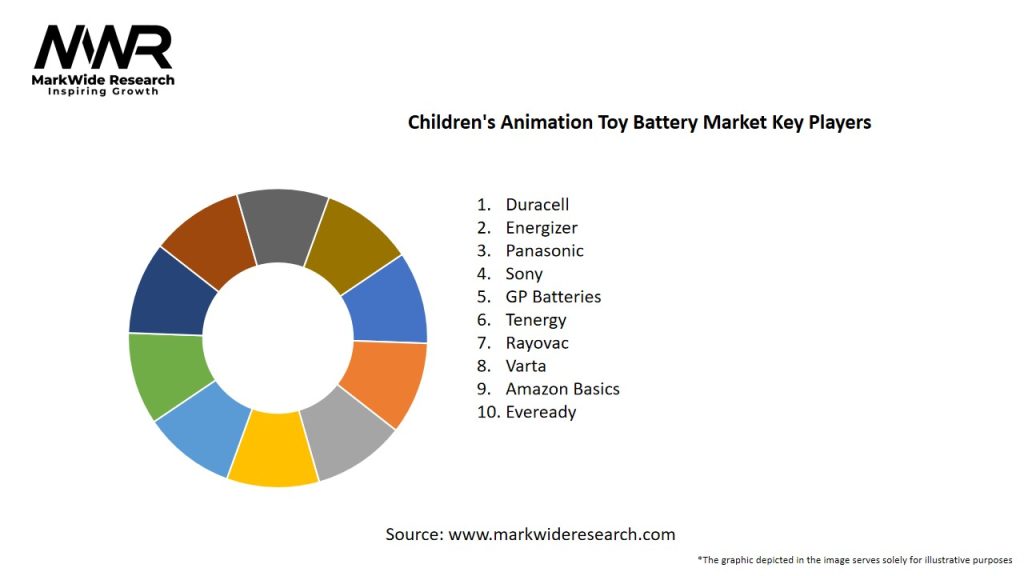 MWR
MarkWide Research
Inspiring Growth

Children's Animation Toy Battery Market Key Players

1. Duracell
2. Energizer
3. Panasonic
4. Sony
5. GP Batteries
6. Tenergy
7. Rayovac
8. Varta
9. Amazon Basics
10. Eveready

Source: www.markwideresearch.com

*The graphic depicted in the image serves solely for illustrative purposes